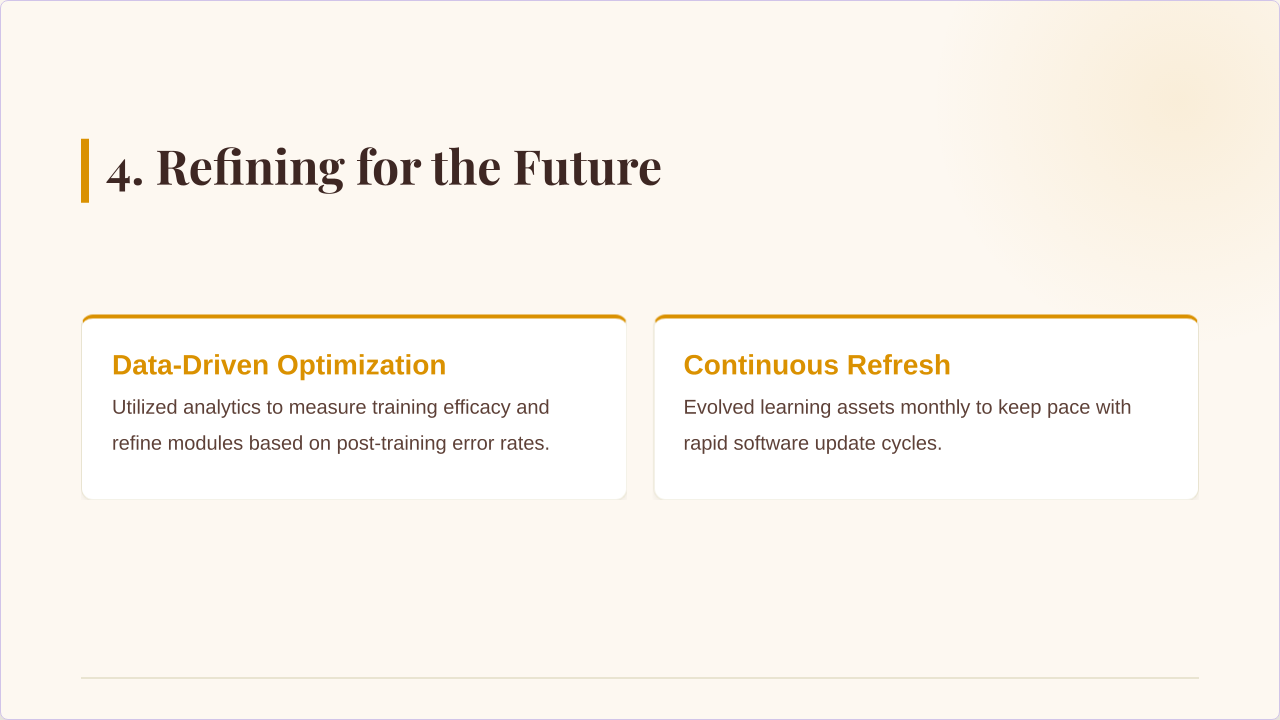 4. Refining for the Future

Data-Driven Optimization

Utilized analytics to measure training efficacy and refine modules based on post-training error rates.

Continuous Refresh

Evolved learning assets monthly to keep pace with rapid software update cycles.